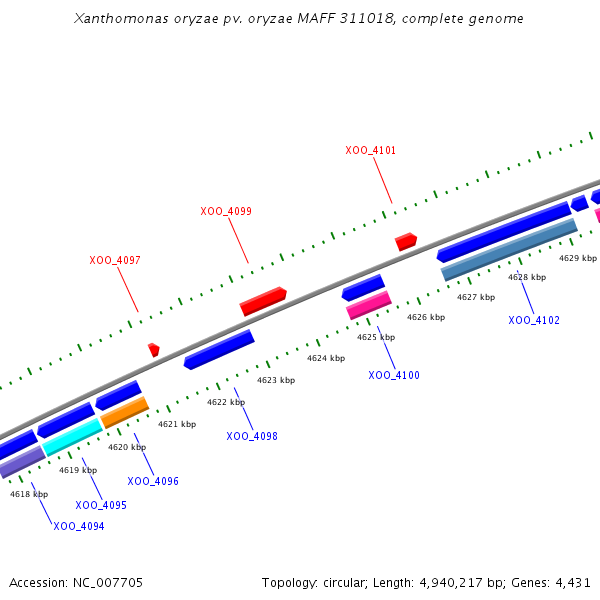 Xanthomonas oryzae pv. oryzae MAFF 311018, complete genome

XOO_4101

XOO_4099

XOO_4097

4629 kbp

4628 kbp

4627 kbp

XOO_4102

4626 kbp

4625 kbp

4624 kbp

XOO_4100

4623 kbp

4622 kbp

4621 kbp

XOO_4098

4620 kbp

4619 kbp

XOO_4096

4618 kbp

XOO_4095

XOO_4094

Accession: NC_007705

Topology: circular; Length: 4,940,217 bp; Genes: 4,431